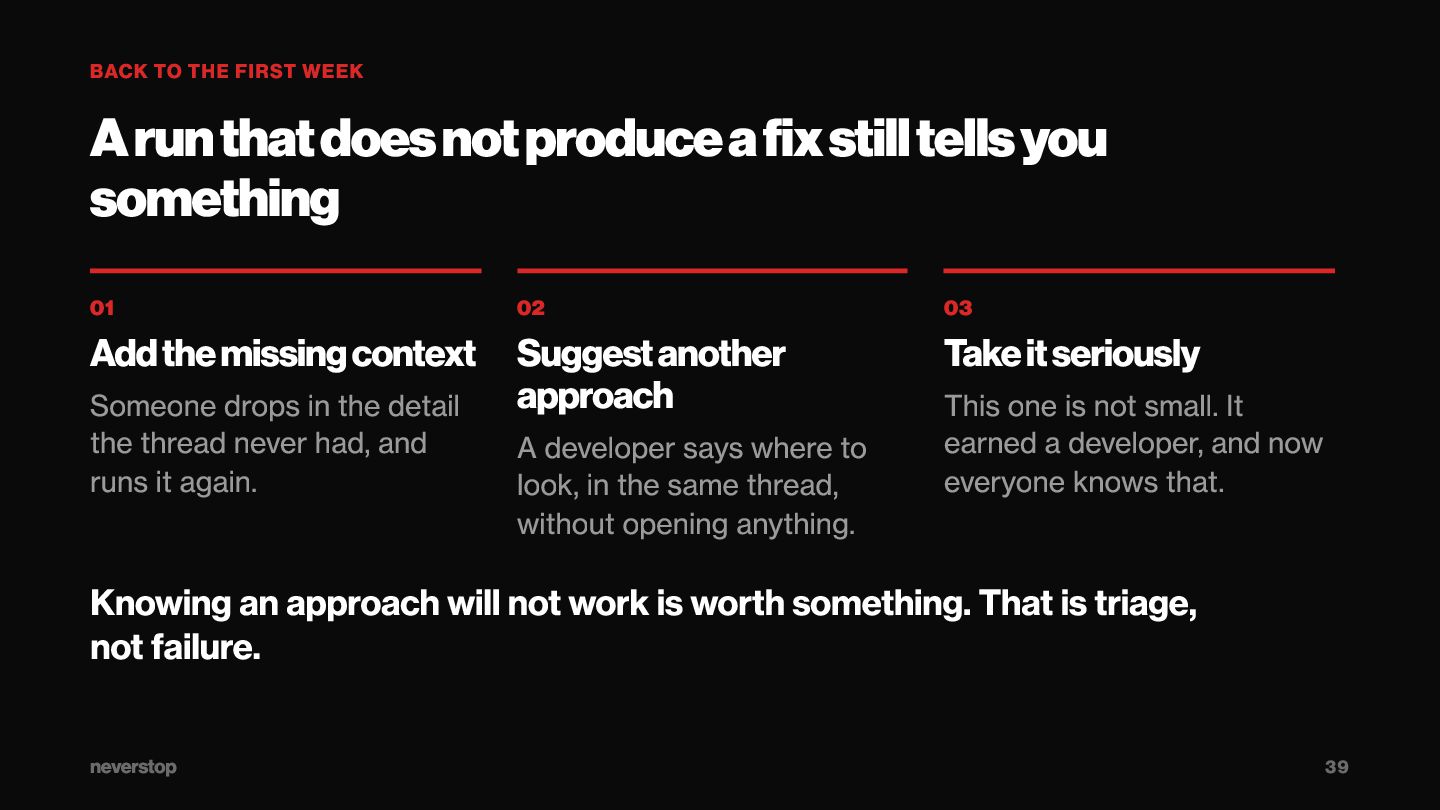 BACK TO THE FIRST WEEK

A run that does not produce a fix still tells you something

01

Add the missing context

Someone drops in the detail the thread never had, and runs it again.

02

Suggest another approach

A developer says where to look, in the same thread, without opening anything.

03

Take it seriously

This one is not small. It earned a developer, and now everyone knows that.

Knowing an approach will not work is worth something. That is triage, not failure.

neverstop

39